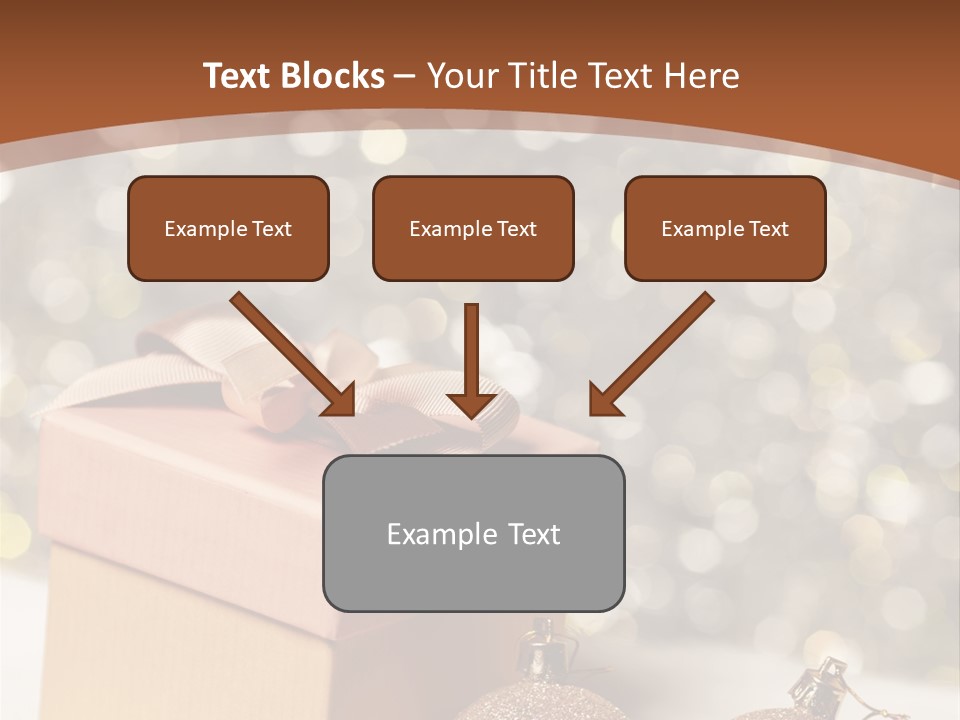 Text Blocks – Your Title Text Here

Example Text

Example Text

Example Text

Example Text